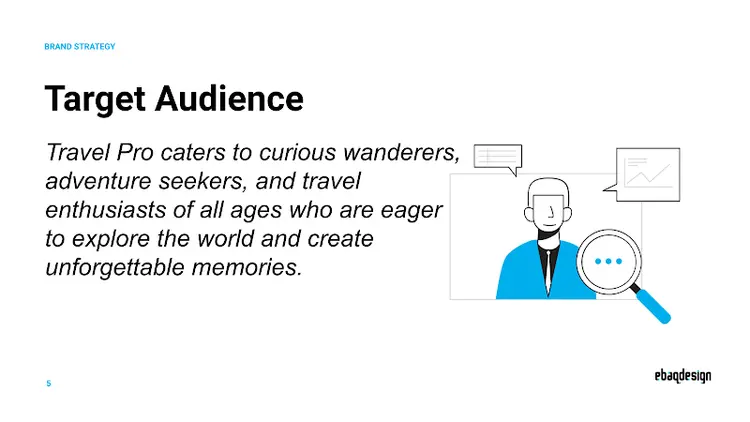 BRAND STRATEGY

Target Audience

Travel Pro caters to curious wanderers, adventure seekers, and travel enthusiasts of all ages who are eager to explore the world and create unforgettable memories.

5

ebaqdesign